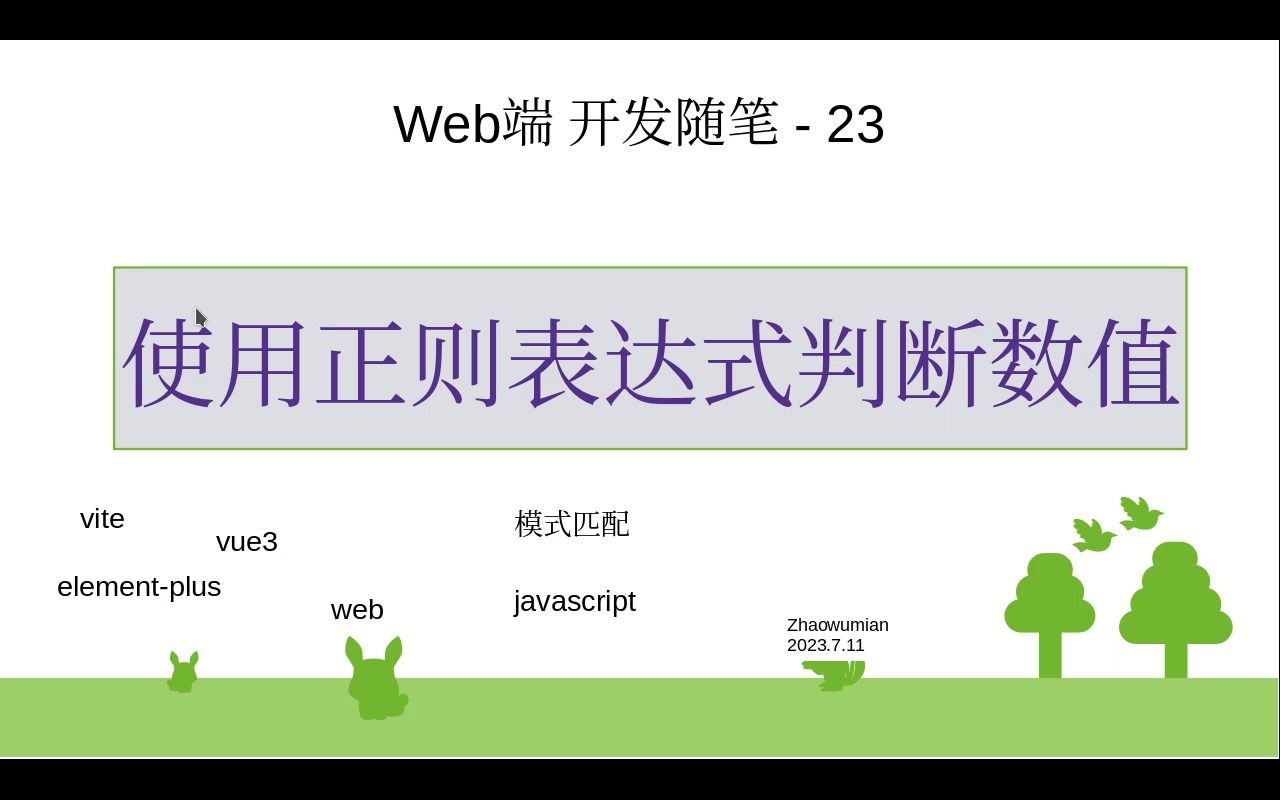 Web端 开发随笔 - 23

使用正则表达式判断数值

vite

vue3

element-plus

web

模式匹配

javascript

Zhaowumian
2023.7.11